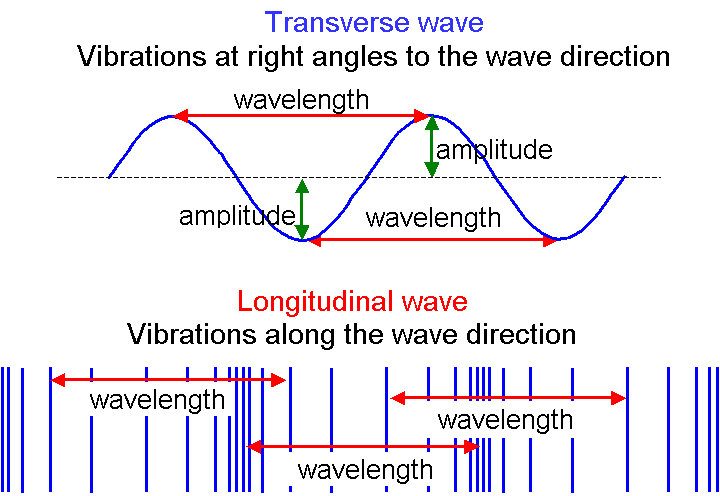 Transverse wave
Vibrations at right angles to the wave direction

wavelength
amplitude
amplitude
wavelength

Longitudinal wave
Vibrations along the wave direction

wavelength
wavelength
wavelength